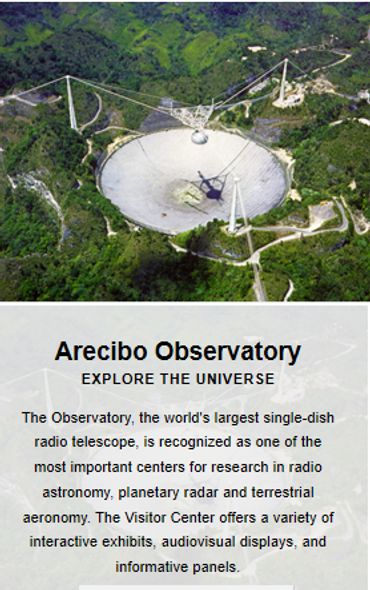 Arecibo Observatory
EXPLORE THE UNIVERSE

The Observatory, the world's largest single-dish radio telescope, is recognized as one of the most important centers for research in radio astronomy, planetary radar and terrestrial aeronomy. The Visitor Center offers a variety of interactive exhibits, audiovisual displays, and informative panels.